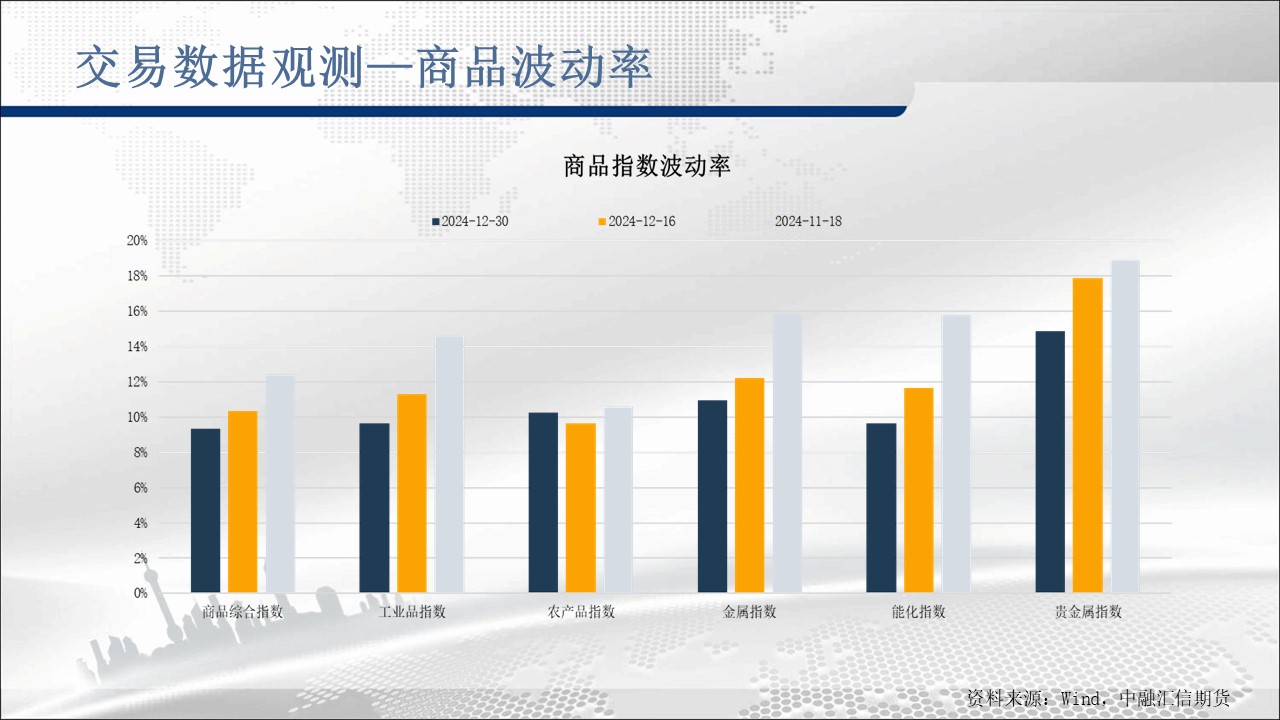 交易数据观测—商品波动率

商品指数波动率

2024-12-30 2024-12-16 2024-11-18

20%
18%
16%
14%
12%
10%
8%
6%
4%
2%
0%

商品综合指数 工业品指数 农产品指数 金属指数 能化指数 贵金属指数

资料来源：Wind，中融汇信期货